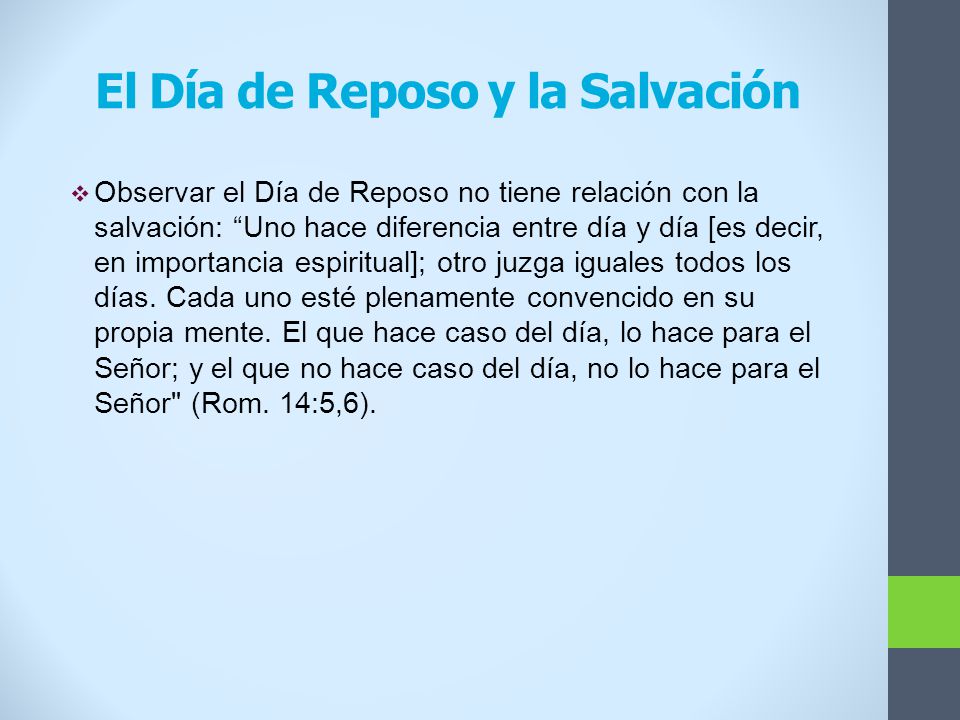 El Día de Reposo y la Salvación

❖ Observar el Día de Reposo no tiene relación con la salvación: “Uno hace diferencia entre día y día [es decir, en importancia espiritual]; otro juzga iguales todos los días. Cada uno esté plenamente convencido en su propia mente. El que hace caso del día, lo hace para el Señor; y el que no hace caso del día, no lo hace para el Señor" (Rom. 14:5,6).